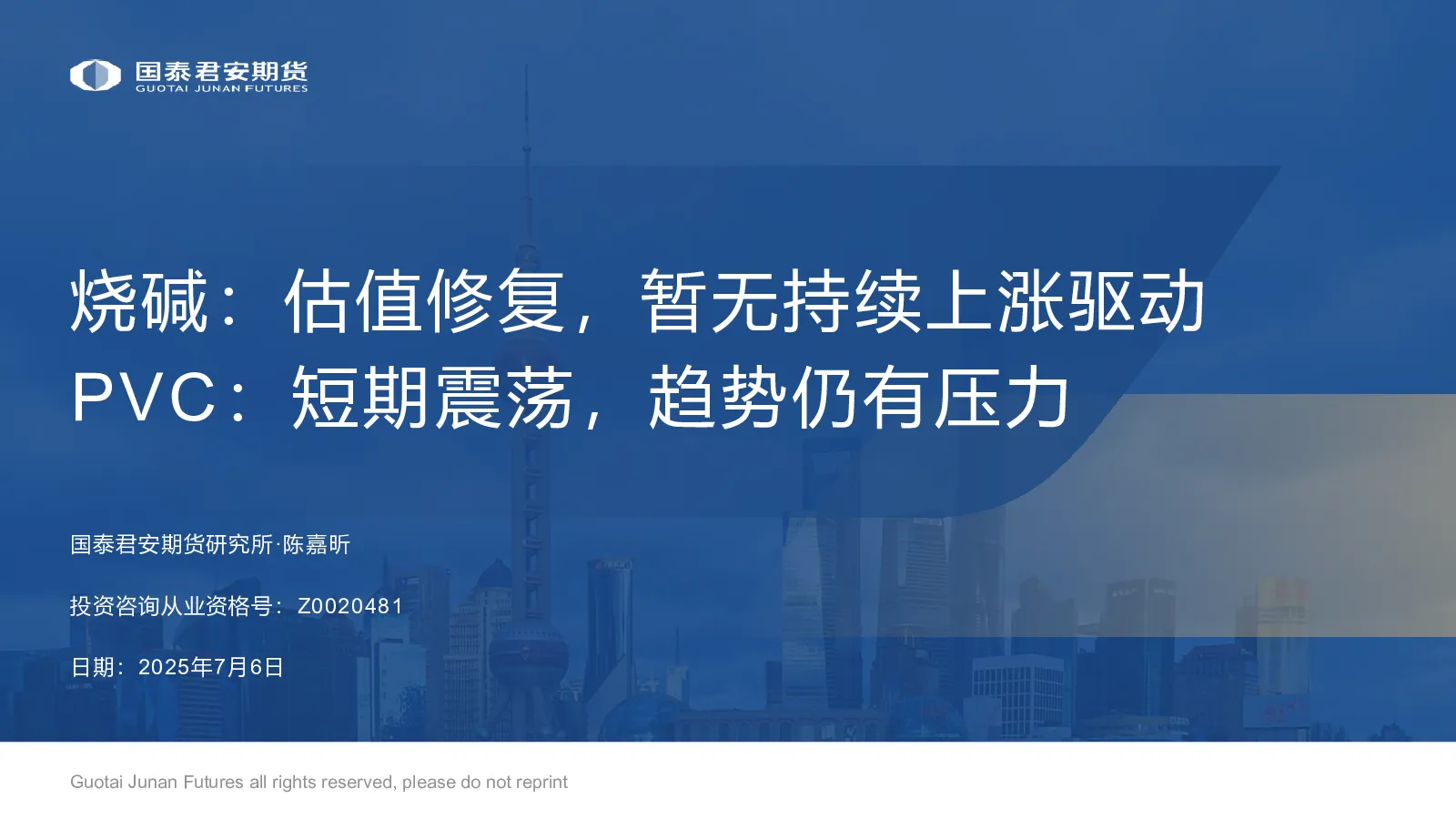 国泰君安期货
GUOTAI JUNAN FUTURES

烧碱：估值修复，暂无持续上涨驱动
PVC：短期震荡，趋势仍有压力

国泰君安期货研究所·陈嘉昕

投资咨询从业资格号：Z0020481

日期：2025年7月6日

Guotai Junan Futures all rights reserved, please do not reprint